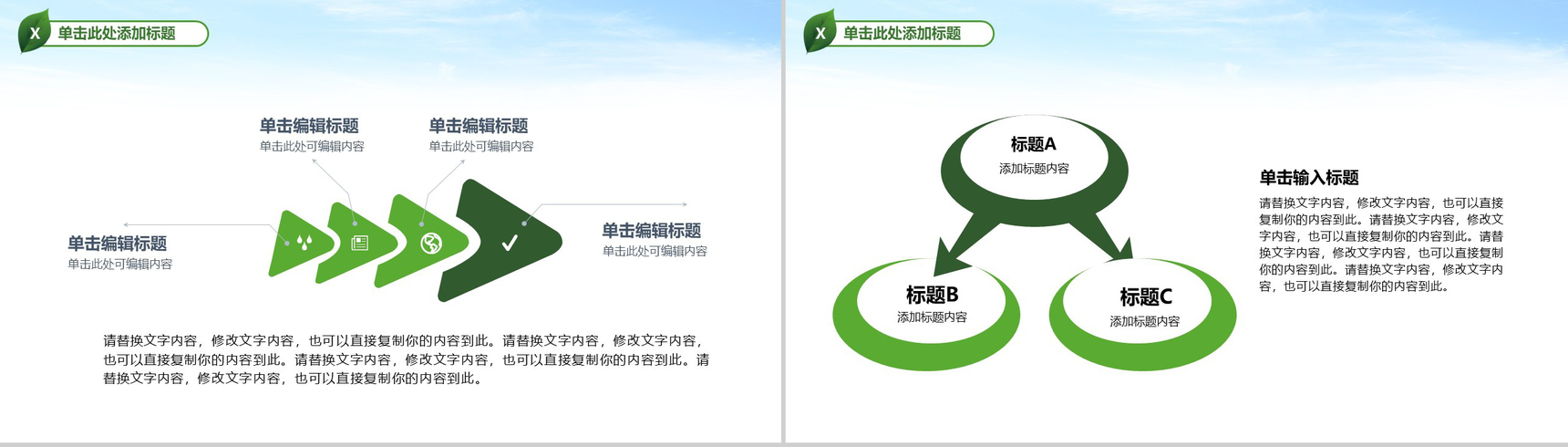 X 单击此处添加标题

单击编辑标题
单击此处可编辑内容

单击编辑标题
单击此处可编辑内容

单击编辑标题
单击此处可编辑内容

单击编辑标题
单击此处可编辑内容

请替换文字内容，修改文字内容，也可以直接复制你的内容到此。请替换文字内容，修改文字内容，也可以直接复制你的内容到此。请替换文字内容，修改文字内容，也可以直接复制你的内容到此。请替换文字内容，修改文字内容，也可以直接复制你的内容到此。

X 单击此处添加标题

标题A
添加标题内容

标题B
添加标题内容

标题C
添加标题内容

单击输入标题
请替换文字内容，修改文字内容，也可以直接复制你的内容到此。请替换文字内容，修改文字内容，也可以直接复制你的内容到此。请替换文字内容，修改文字内容，也可以直接复制你的内容到此。请替换文字内容，修改文字内容，也可以直接复制你的内容到此。